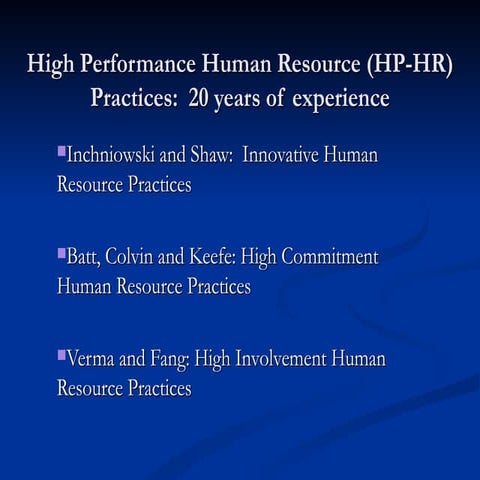 High Performance Human Resource (HP-HR) Practices: 20 years of experience

Inchniowski and Shaw: Innovative Human Resource Practices

Batt, Colvin and Keefe: High Commitment Human Resource Practices

Verma and Fang: High Involvement Human Resource Practices